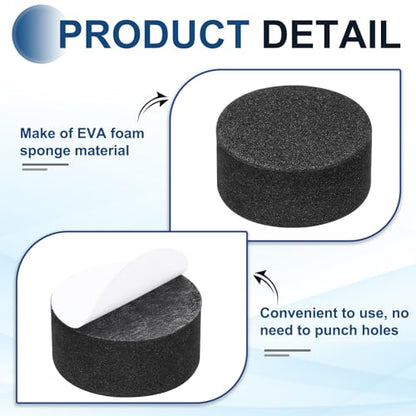 PRODUCT DETAIL

Make of EVA foam sponge material

Convenient to use, no need to punch holes